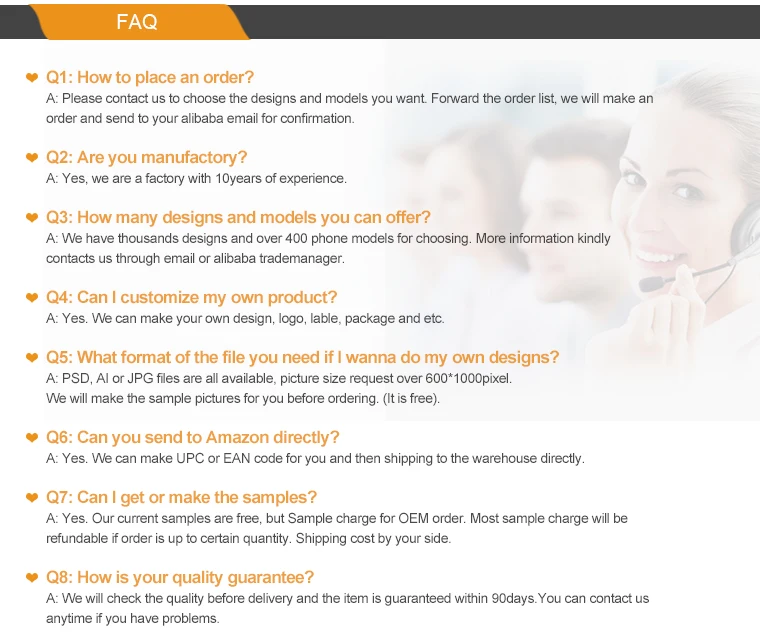 FAQ

Q1: How to place an order?
A: Please contact us to choose the designs and models you want. Forward the order list, we will make an order and send to your alibaba email for confirmation.

Q2: Are you manufactory?
A: Yes, we are a factory with 10years of experience.

Q3: How many designs and models you can offer?
A: We have thousands designs and over 400 phone models for choosing. More information kindly contacts us through email or alibaba trademanager.

Q4: Can I customize my own product?
A: Yes. We can make your own design, logo, lable, package and etc.

Q5: What format of the file you need if I wanna do my own designs?
A: PSD, AI or JPG files are all available, picture size request over 600*1000pixel.
We will make the sample pictures for you before ordering. (It is free).

Q6: Can you send to Amazon directly?
A: Yes. We can make UPC or EAN code for you and then shipping to the warehouse directly.

Q7: Can I get or make the samples?
A: Yes. Our current samples are free, but Sample charge for OEM order. Most sample charge will be refundable if order is up to certain quantity. Shipping cost by your side.

Q8: How is your quality guarantee?
A: We will check the quality before delivery and the item is guaranteed within 90days.You can contact us anytime if you have problems.